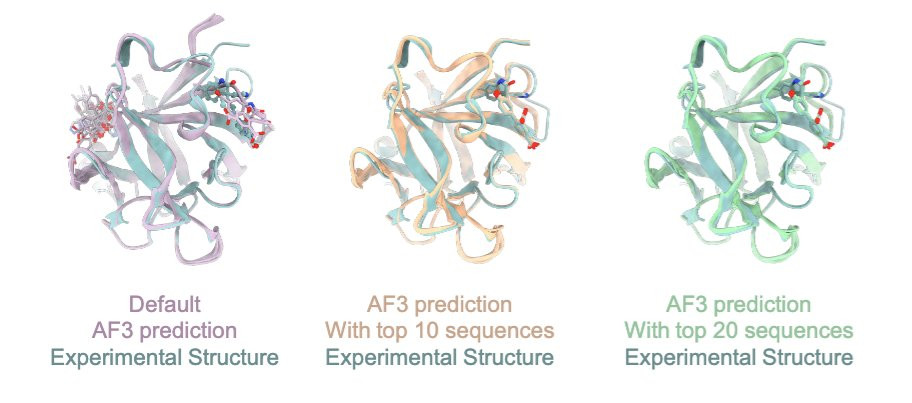 Default
AF3 prediction
Experimental Structure

AF3 prediction
With top 10 sequences
Experimental Structure

AF3 prediction
With top 20 sequences
Experimental Structure